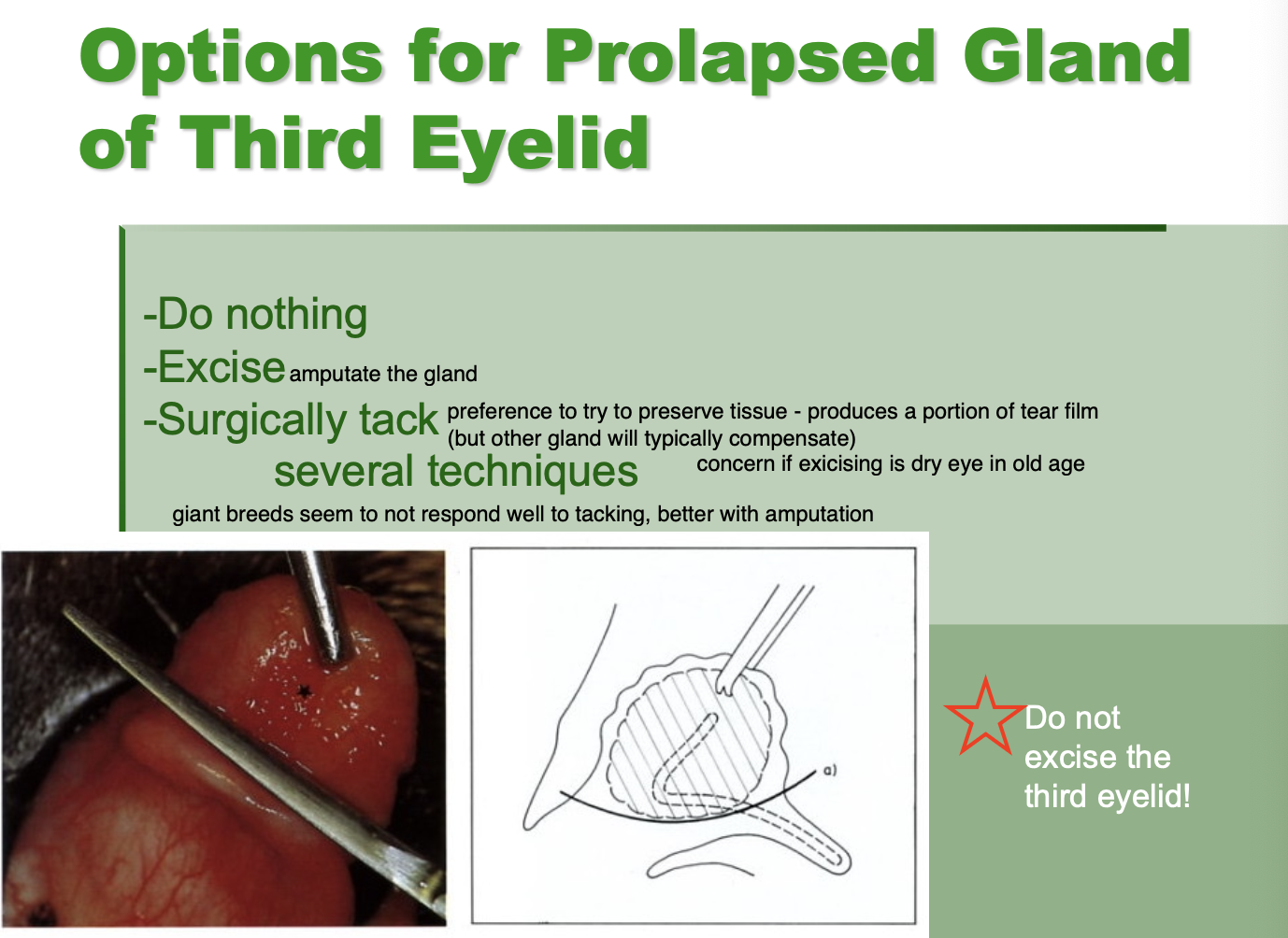 Options for Prolapsed Gland of Third Eyelid

-Do nothing
-Excise amputate the gland
-Surgically tack preference to try to preserve tissue - produces a portion of tear film (but other gland will typically compensate)
several techniques concern if exicising is dry eye in old age
giant breeds seem to not respond well to tacking, better with amputation

a)

Do not excise the third eyelid!